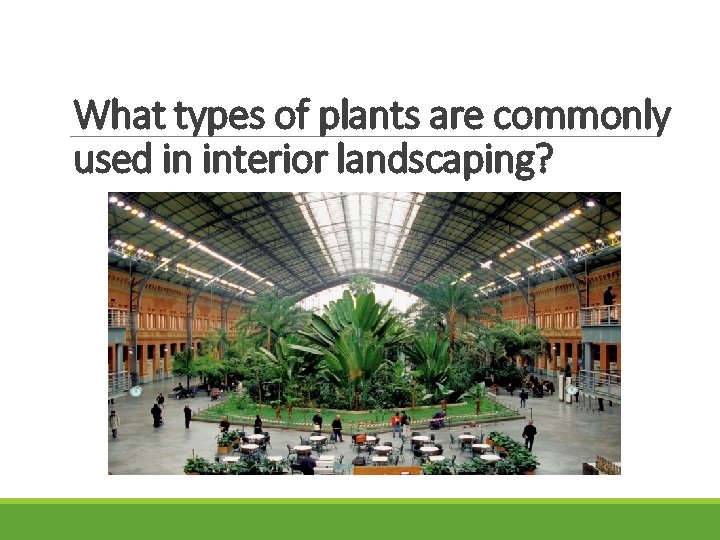 What types of plants are commonly used in interior landscaping?